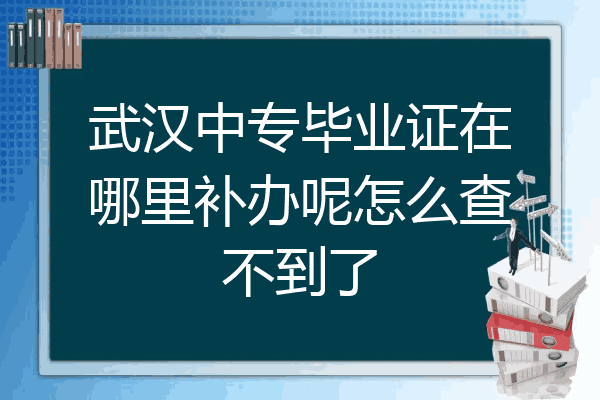 武汉中专毕业证在哪里补办呢怎么查不到了